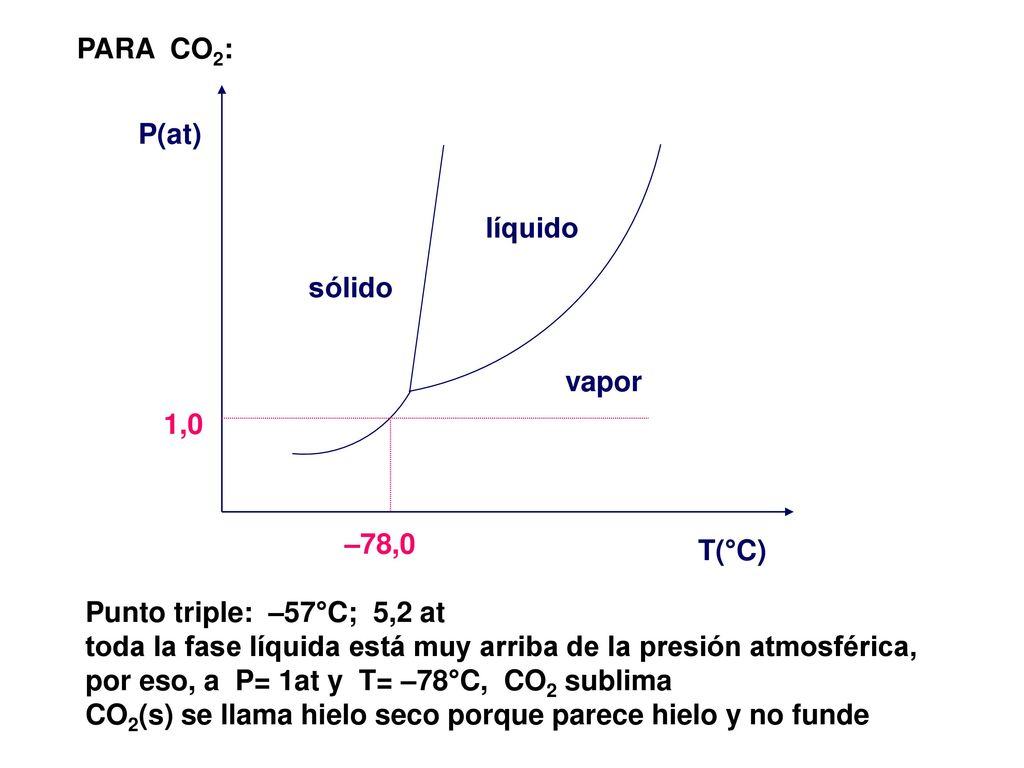 PARA $CO_2$:

P(at)

líquido

sólido

vapor

1,0

–78,0

T(°C)

Punto triple: –57°C; 5,2 at
toda la fase líquida está muy arriba de la presión atmosférica, por eso, a P= 1at y T= –78°C, $CO_2$ sublima
$CO_2$(s) se llama hielo seco porque parece hielo y no funde